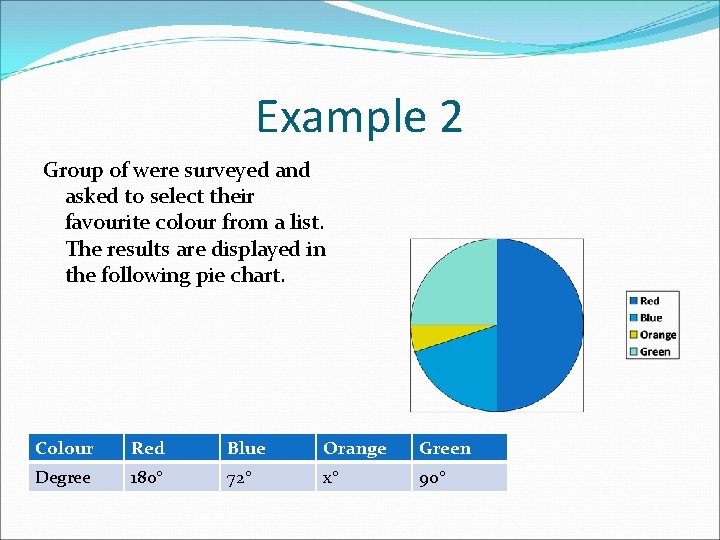 Example 2

Group of were surveyed and asked to select their favourite colour from a list. The results are displayed in the following pie chart.

Red
Blue
Orange
Green

| Colour | Red | Blue | Orange | Green |
|---|---|---|---|---|
| Degree | 180° | 72° | x° | 90° |